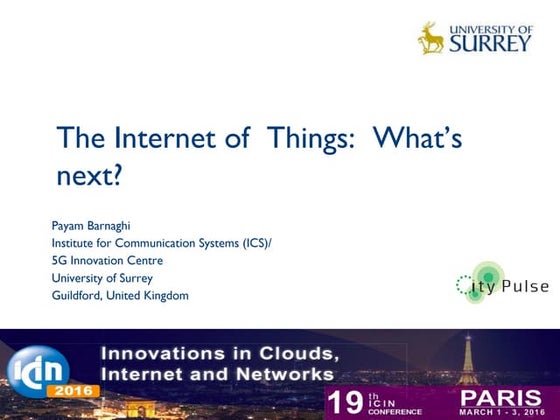 UNIVERSITY OF SURREY

The Internet of Things: What's next?

Payam Barnaghi
Institute for Communication Systems (ICS)/
5G Innovation Centre
University of Surrey
Guildford, United Kingdom

City Pulse

icin 2016

Innovations in Clouds, Internet and Networks

19 th ICIN CONFERENCE

PARIS
MARCH 1 - 3, 2016